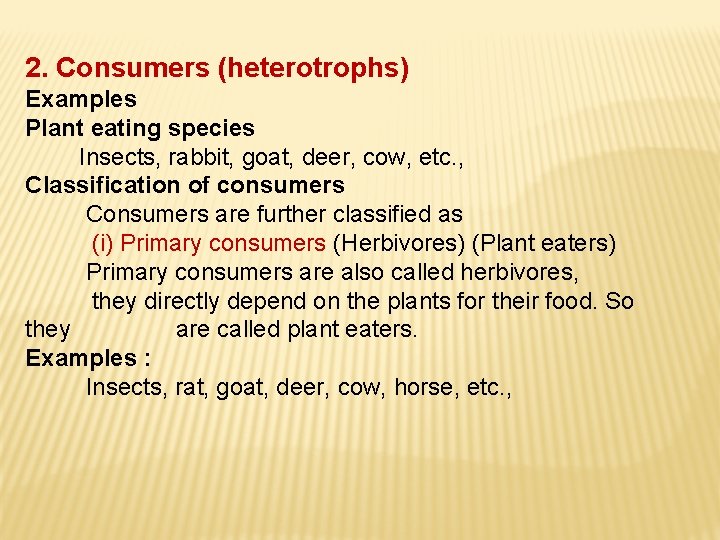 2. Consumers (heterotrophs)
Examples
Plant eating species
Insects, rabbit, goat, deer, cow, etc.,
Classification of consumers
Consumers are further classified as
(i) Primary consumers (Herbivores) (Plant eaters)
Primary consumers are also called herbivores, they directly depend on the plants for their food. So they are called plant eaters.
Examples :
Insects, rat, goat, deer, cow, horse, etc.,